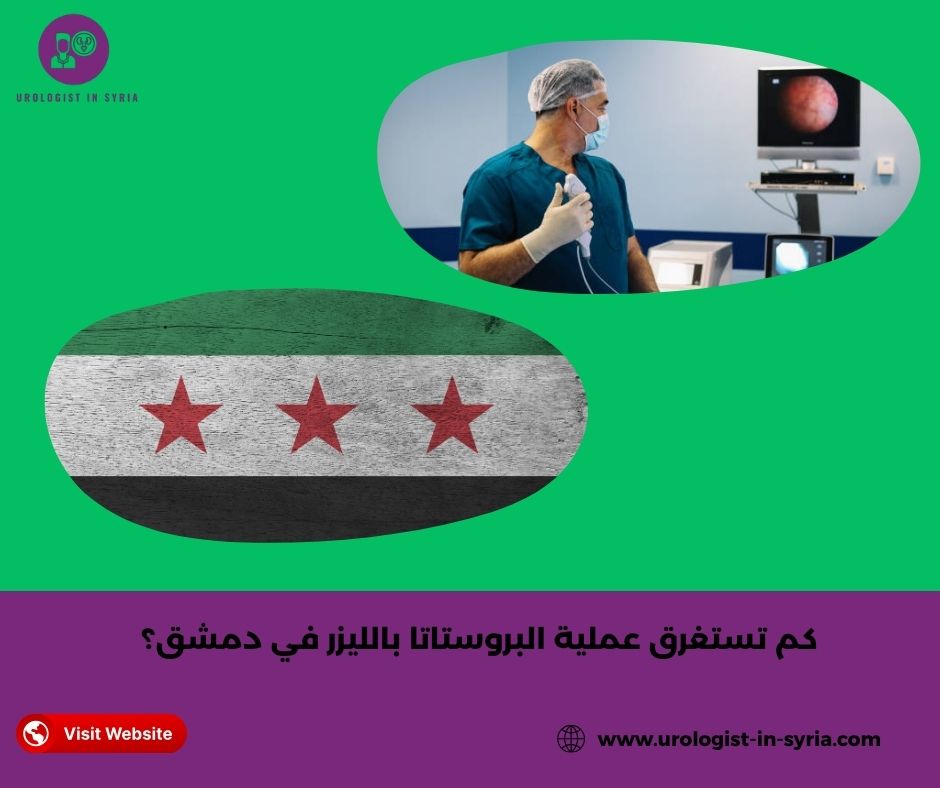 UROLOGIST IN SYRIA

كم تستغرق عملية البروستاتا بالليزر في دمشق؟

Visit Website

www.urologist-in-syria.com